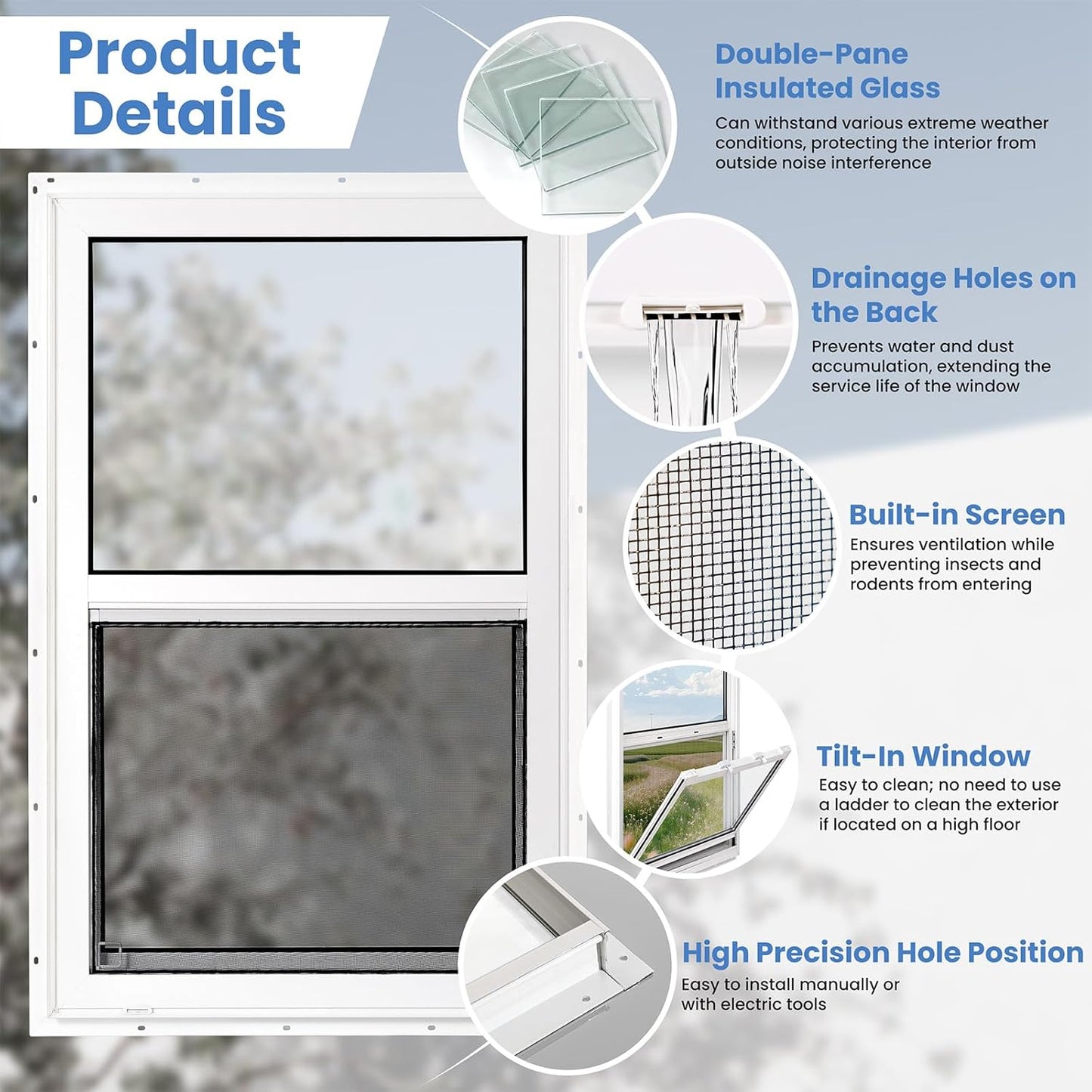 Product Details

Double-Pane Insulated Glass
Can withstand various extreme weather conditions, protecting the interior from outside noise interference

Drainage Holes on the Back
Prevents water and dust accumulation, extending the service life of the window

Built-in Screen
Ensures ventilation while preventing insects and rodents from entering

Tilt-In Window
Easy to clean; no need to use a ladder to clean the exterior if located on a high floor

High Precision Hole Position
Easy to install manually or with electric tools